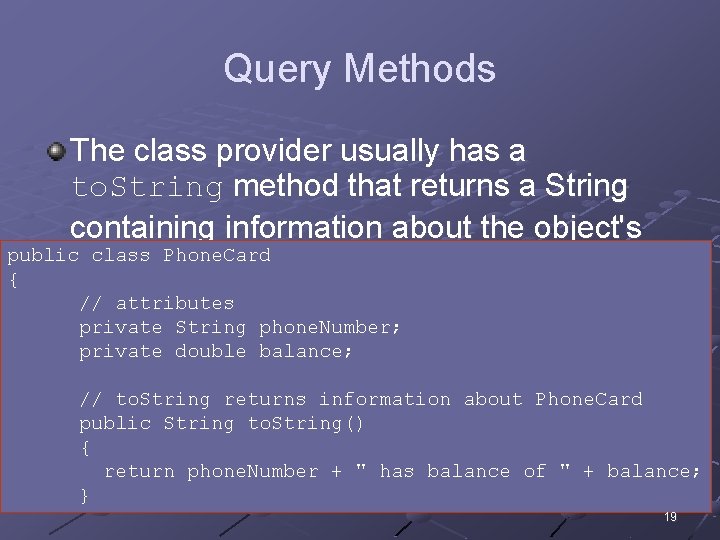 Query Methods

The class provider usually has a toString method that returns a String containing information about the object's

public class PhoneCard
{
// attributes
private String phoneNumber;
private double balance;

// toString returns information about PhoneCard
public String toString()
{
return phoneNumber + " has balance of " + balance;
}

19